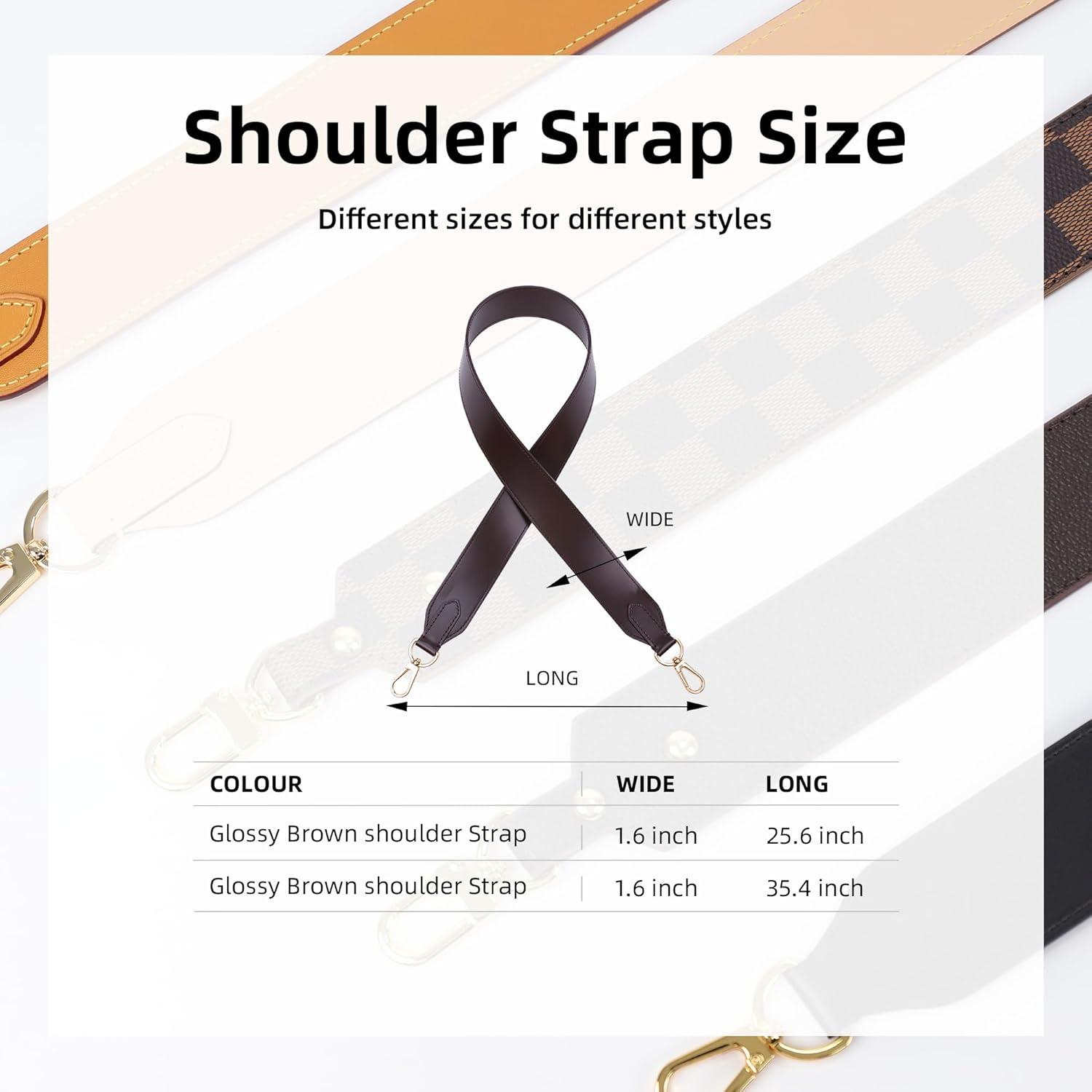 Shoulder Strap Size

Different sizes for different styles

WIDE

LONG

| COLOUR | WIDE | LONG |
|---|---|---|
| Glossy Brown shoulder Strap | 1.6 inch | 25.6 inch |
| Glossy Brown shoulder Strap | 1.6 inch | 35.4 inch |